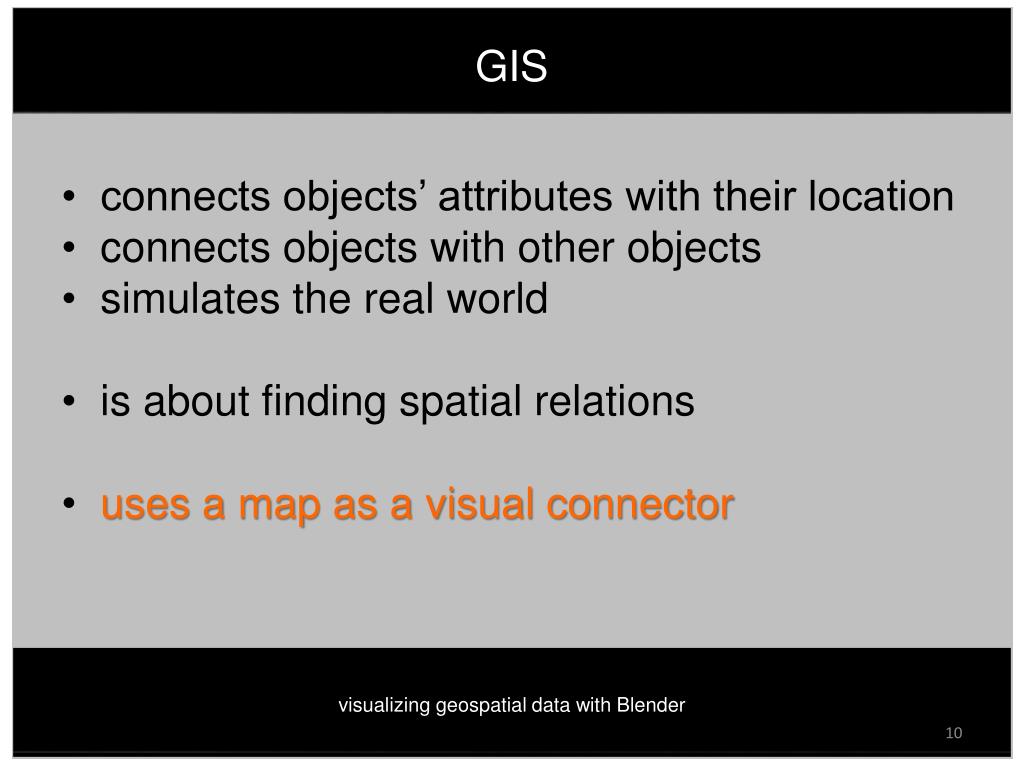 GIS

• connects objects’ attributes with their location
• connects objects with other objects
• simulates the real world

• is about finding spatial relations

• uses a map as a visual connector

visualizing geospatial data with Blender

10